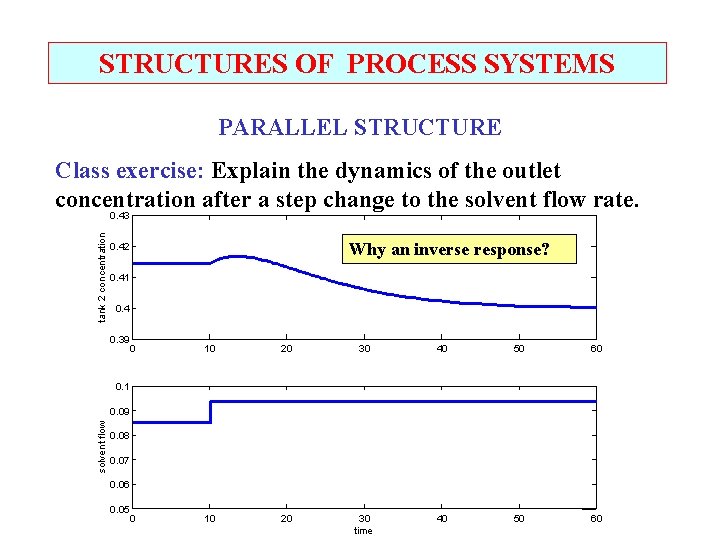 STRUCTURES OF PROCESS SYSTEMS

PARALLEL STRUCTURE

Class exercise: Explain the dynamics of the outlet concentration after a step change to the solvent flow rate.

Why an inverse response?

tank 2 concentration

0.43
0.42
0.41
0.4
0.39

0 10 20 30 40 50 60

solvent flow

0.1
0.09
0.08
0.07
0.06
0.05

0 10 20 30 40 50 60

time